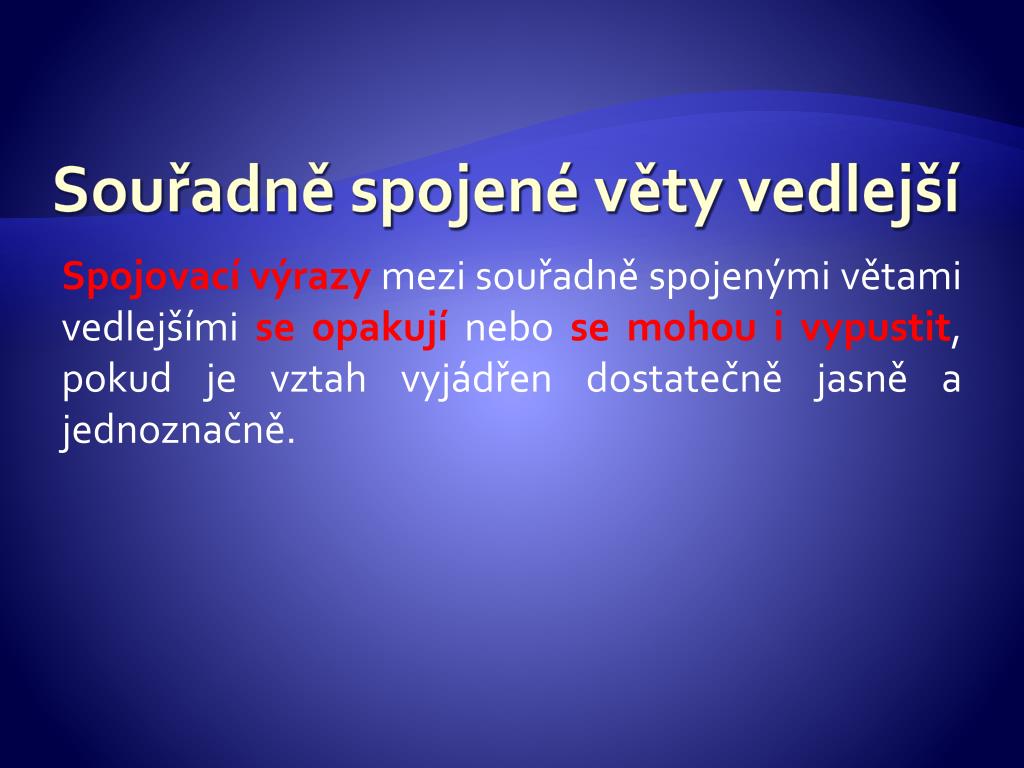 Souřadně spojené věty vedlejší

Spojovací výrazy mezi souřadně spojenými větami vedlejšími se opakují nebo se mohou i vypustit, pokud je vztah vyjádřen dostatečně jasně a jednoznačně.